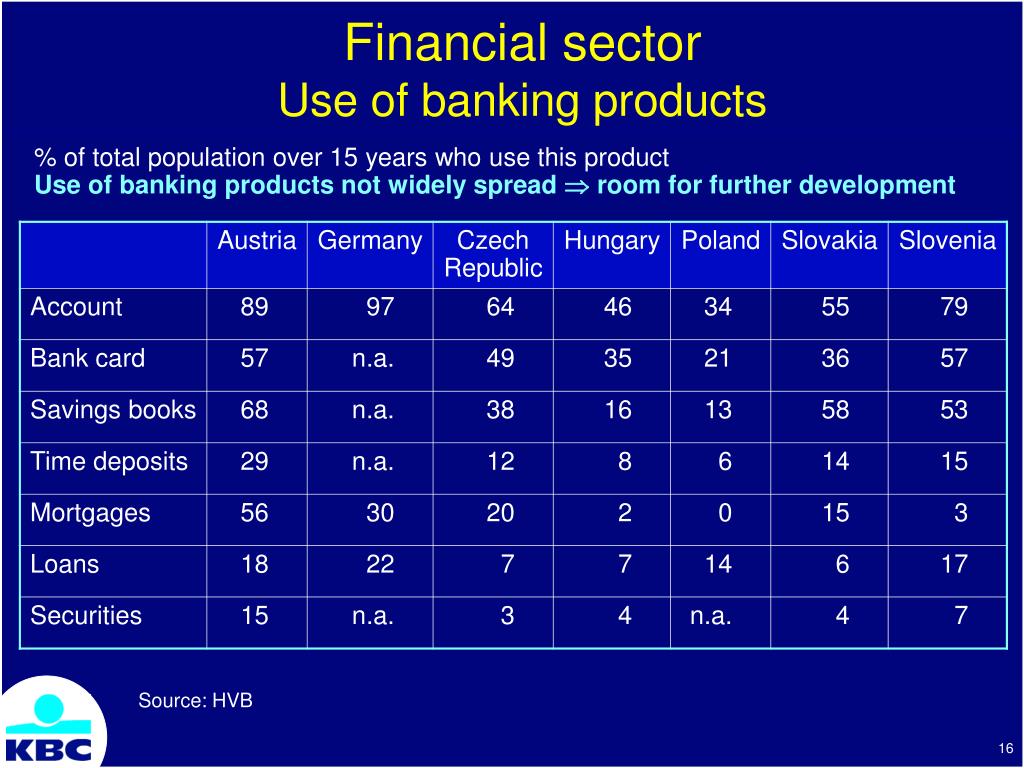 Financial sector
Use of banking products

% of total population over 15 years who use this product
Use of banking products not widely spread $\Rightarrow$ room for further development

| | Austria | Germany | Czech Republic | Hungary | Poland | Slovakia | Slovenia |
|---|---|---|---|---|---|---|---|
| Account | 89 | 97 | 64 | 46 | 34 | 55 | 79 |
| Bank card | 57 | n.a. | 49 | 35 | 21 | 36 | 57 |
| Savings books | 68 | n.a. | 38 | 16 | 13 | 58 | 53 |
| Time deposits | 29 | n.a. | 12 | 8 | 6 | 14 | 15 |
| Mortgages | 56 | 30 | 20 | 2 | 0 | 15 | 3 |
| Loans | 18 | 22 | 7 | 7 | 14 | 6 | 17 |
| Securities | 15 | n.a. | 3 | 4 | n.a. | 4 | 7 |

Source: HVB

KBC

16